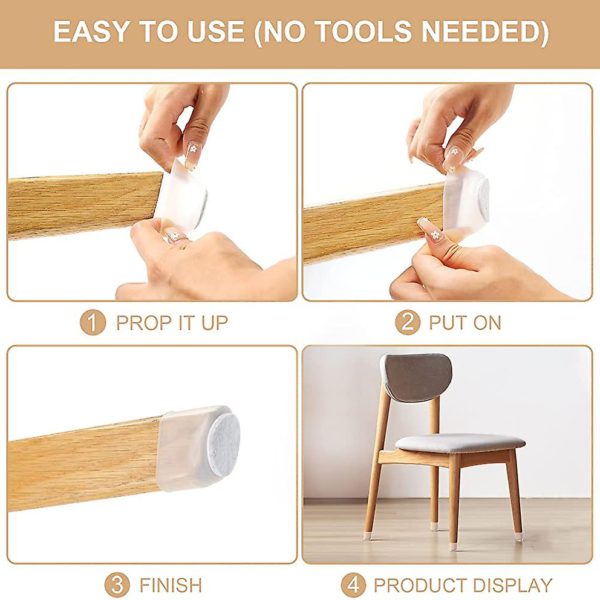 EASY TO USE (NO TOOLS NEEDED)

1 PROP IT UP

2 PUT ON

3 FINISH

4 PRODUCT DISPLAY